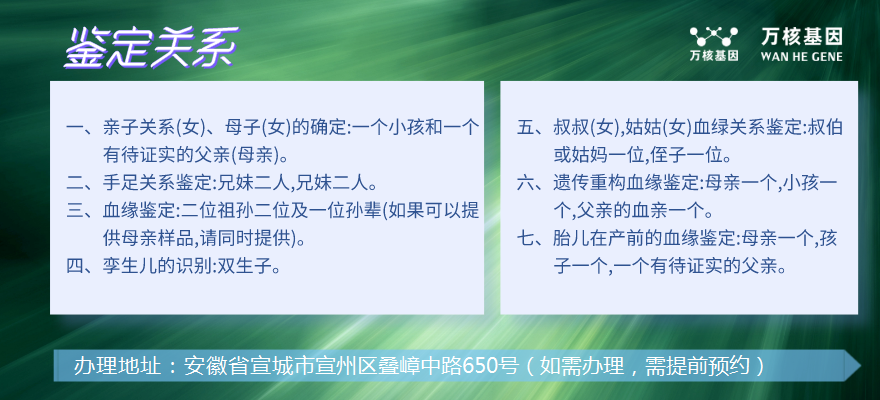 鉴定关系

万核基因
万核基因 WAN HE GENE

一、亲子关系(女)、母子(女)的确定:一个小孩和一个有待证实的父亲(母亲)。
二、手足关系鉴定:兄妹二人,兄妹二人。
三、血缘鉴定:二位祖孙二位及一位孙辈(如果可以提供母亲样品,请同时提供)。
四、孪生儿的识别:双生子。

五、叔叔(女),姑姑(女)血绿关系鉴定:叔伯或姑妈一位,侄子一位。
六、遗传重构血缘鉴定:母亲一个,小孩一个,父亲的血亲一个。
七、胎儿在产前的血缘鉴定:母亲一个,孩子一个,一个有待证实的父亲。

办理地址：安徽省宣城市宣州区叠嶂中路650号（如需办理，需提前预约）